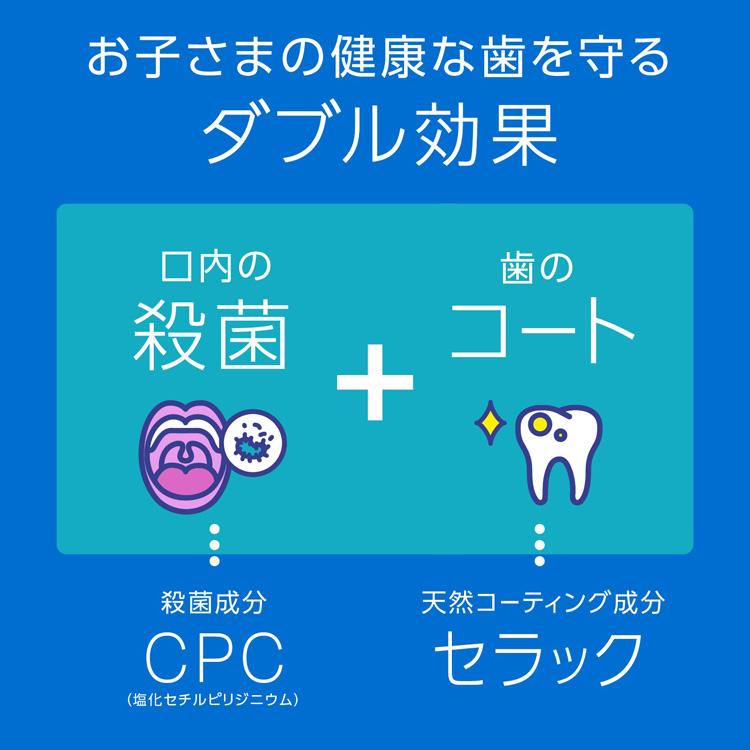 お子さまの健康な歯を守る
ダブル効果

口内の
殺菌

+

歯の
コート

殺菌成分
CPC
(塩化セチルピリジニウム)

天然コーティング成分
セラック